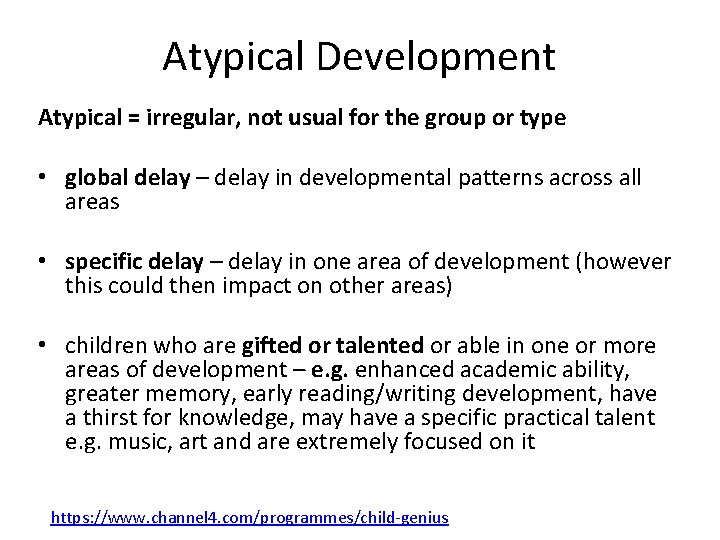 Atypical Development

Atypical = irregular, not usual for the group or type

• global delay – delay in developmental patterns across all areas

• specific delay – delay in one area of development (however this could then impact on other areas)

• children who are gifted or talented or able in one or more areas of development – e.g. enhanced academic ability, greater memory, early reading/writing development, have a thirst for knowledge, may have a specific practical talent e.g. music, art and are extremely focused on it

https://www.channel4.com/programmes/child-genius